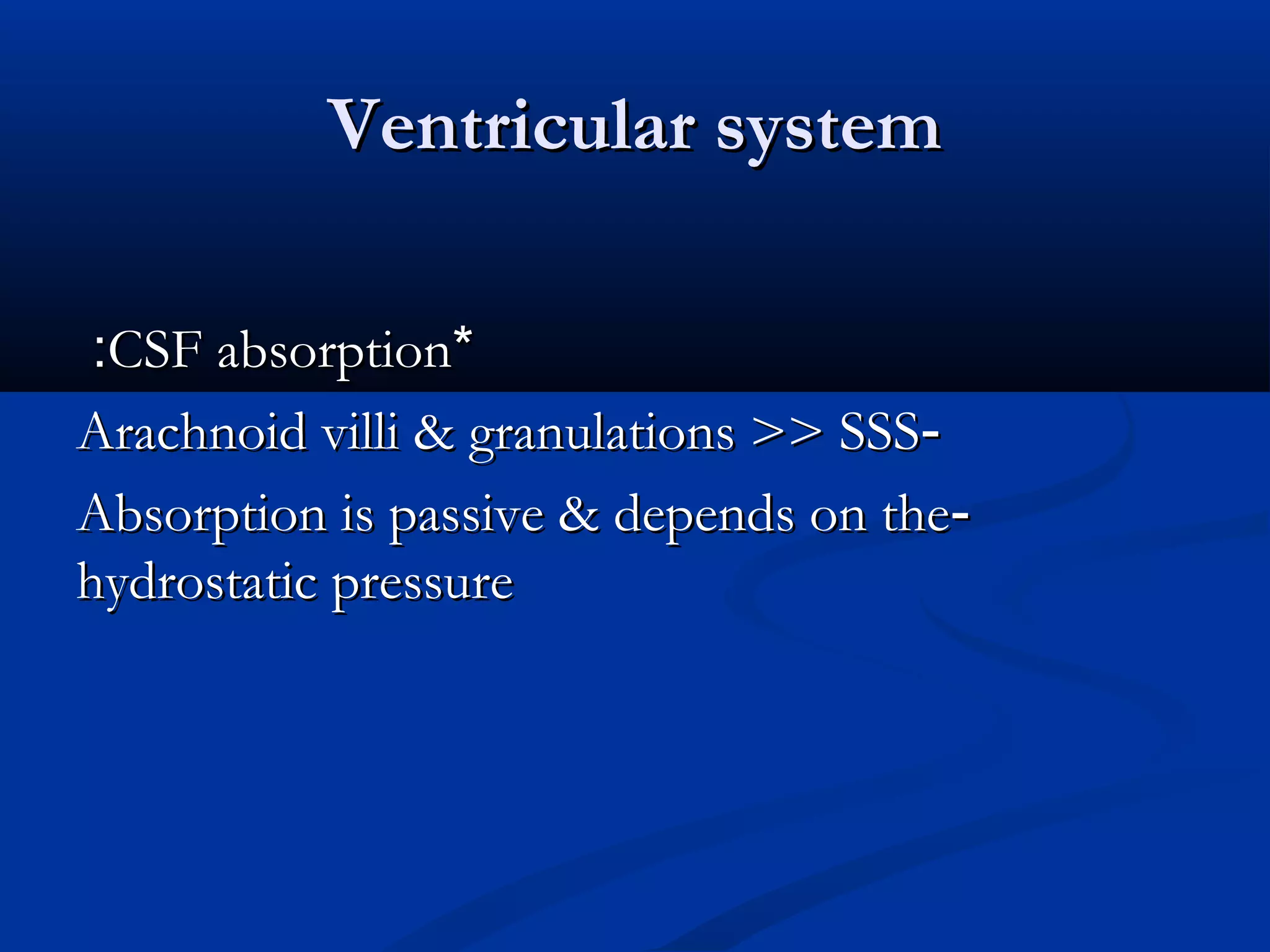 Ventricular system

:CSF absorption*

Arachnoid villi & granulations >> SSS-

Absorption is passive & depends on the-hydrostatic pressure